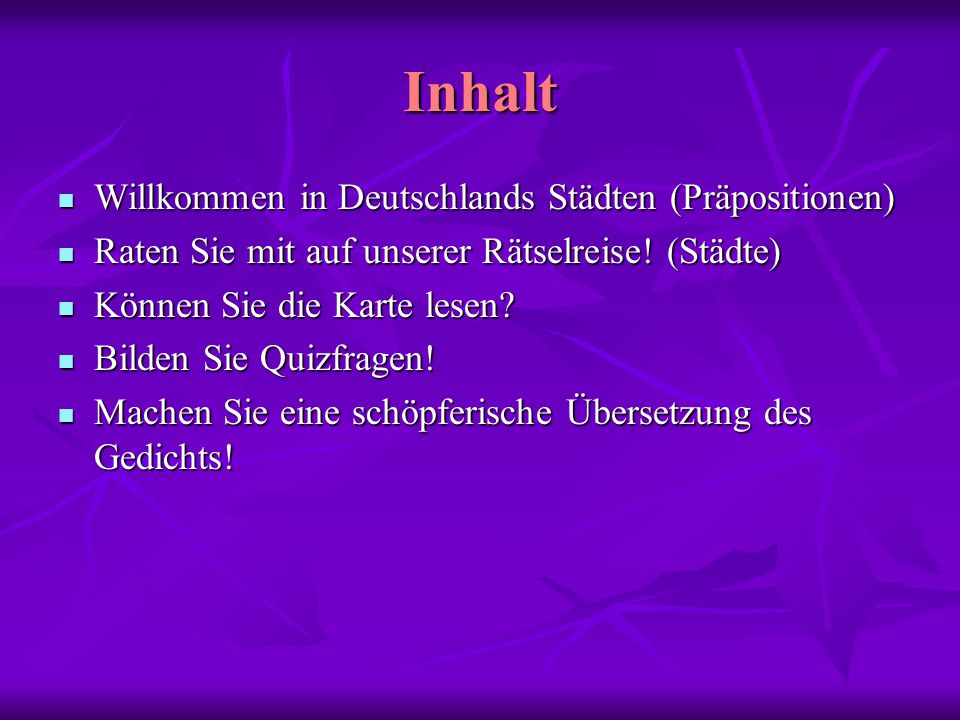 Inhalt

- Willkommen in Deutschlands Städten (Präpositionen)
- Raten Sie mit auf unserer Rätselreise! (Städte)
- Können Sie die Karte lesen?
- Bilden Sie Quizfragen!
- Machen Sie eine schöpferische Übersetzung des Gedichts!